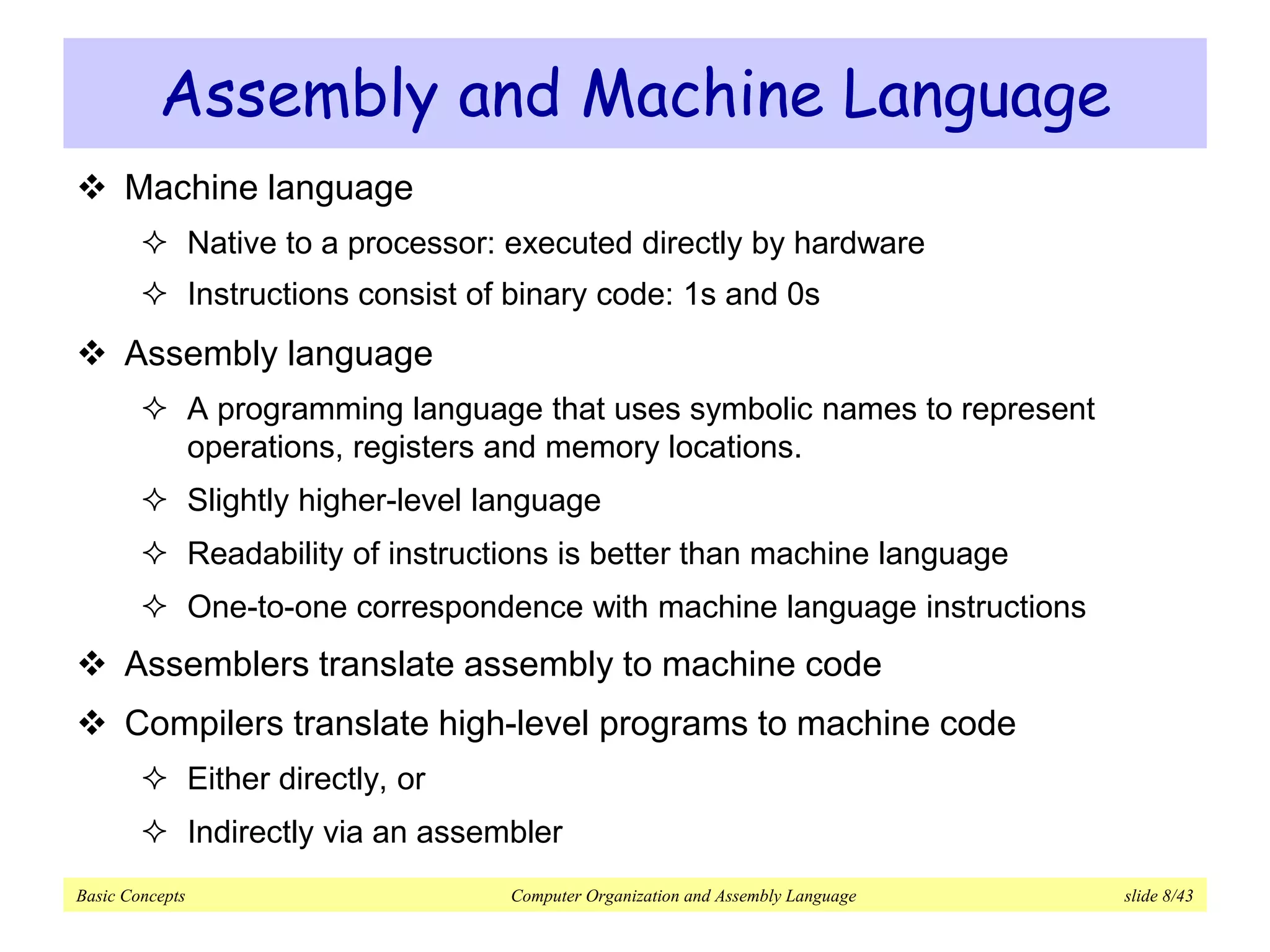 Assembly and Machine Language

❖ Machine language

✧ Native to a processor: executed directly by hardware

✧ Instructions consist of binary code: 1s and 0s

❖ Assembly language

✧ A programming language that uses symbolic names to represent operations, registers and memory locations.

✧ Slightly higher-level language

✧ Readability of instructions is better than machine language

✧ One-to-one correspondence with machine language instructions

❖ Assemblers translate assembly to machine code

❖ Compilers translate high-level programs to machine code

✧ Either directly, or

✧ Indirectly via an assembler

Basic Concepts Computer Organization and Assembly Language slide 8/43